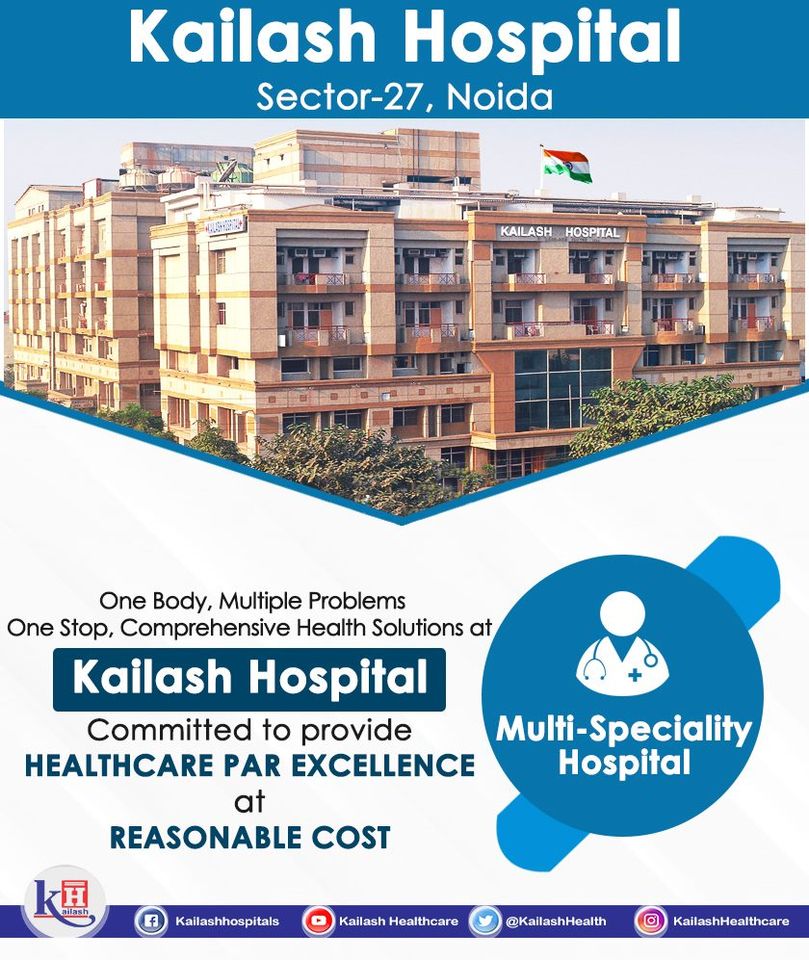 Kailash Hospital
Sector-27, Noida

KAILASH HOSPITAL

One Body, Multiple Problems
One Stop, Comprehensive Health Solutions at

Kailash Hospital

Committed to provide
HEALTHCARE PAR EXCELLENCE
at
REASONABLE COST

Multi-Speciality Hospital

KH Kailash

Kailashhospitals
Kailash Healthcare
@KailashHealth
KailashHealthcare